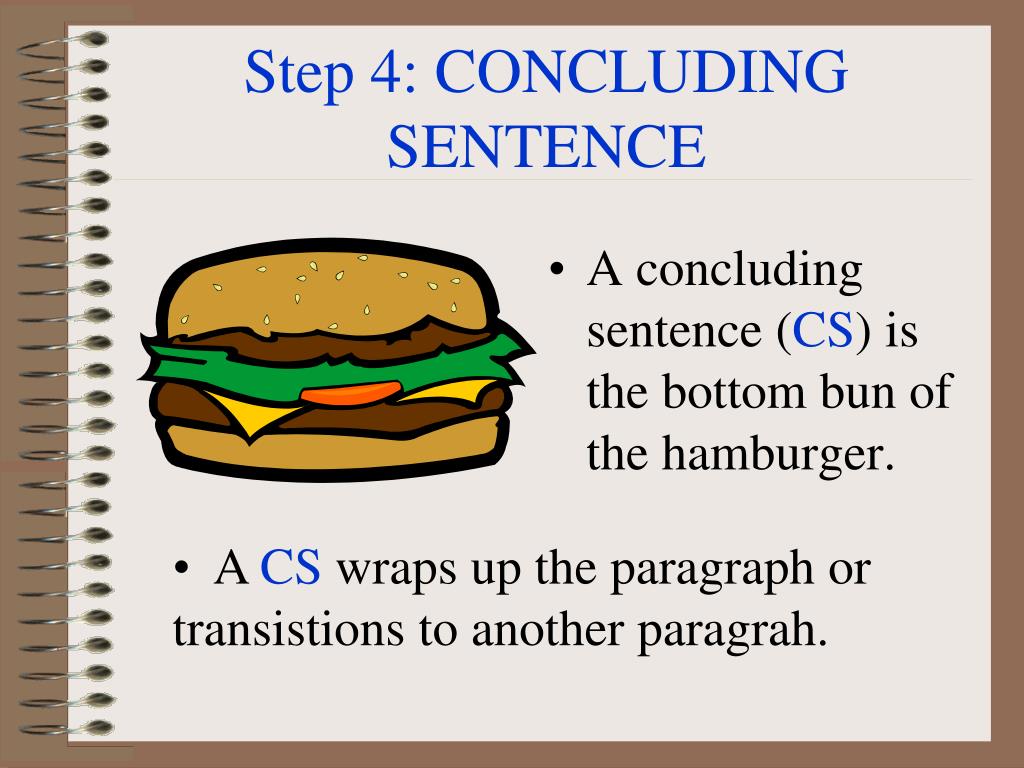 Step 4: CONCLUDING SENTENCE

• A concluding sentence (CS) is the bottom bun of the hamburger.

• A CS wraps up the paragraph or transistions to another paragrah.